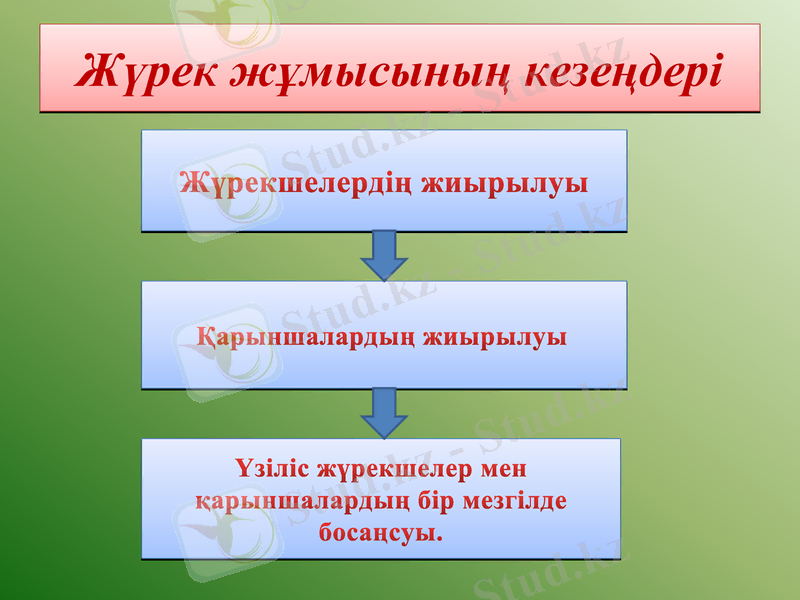 Жүрек жұмысының кезеңдері

Жүрекшелердің жиырылуы

Қарыншалардың жиырылуы

Үзіліс жүрекшелер мен қарыншалардың бір мезгілде босаңсуы.

Stud.kz - Stud.kz